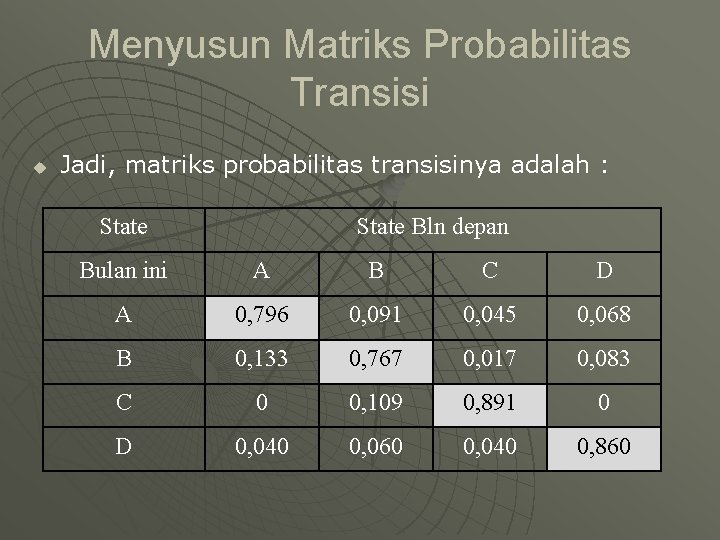 Menyusun Matriks Probabilitas Transisi

Jadi, matriks probabilitas transisinya adalah :

| State | State Bln depan | | | |
|---|---|---|---|---|
| Bulan ini | A | B | C | D |
| A | 0,796 | 0,091 | 0,045 | 0,068 |
| B | 0,133 | 0,767 | 0,017 | 0,083 |
| C | 0 | 0,109 | 0,891 | 0 |
| D | 0,040 | 0,060 | 0,040 | 0,860 |